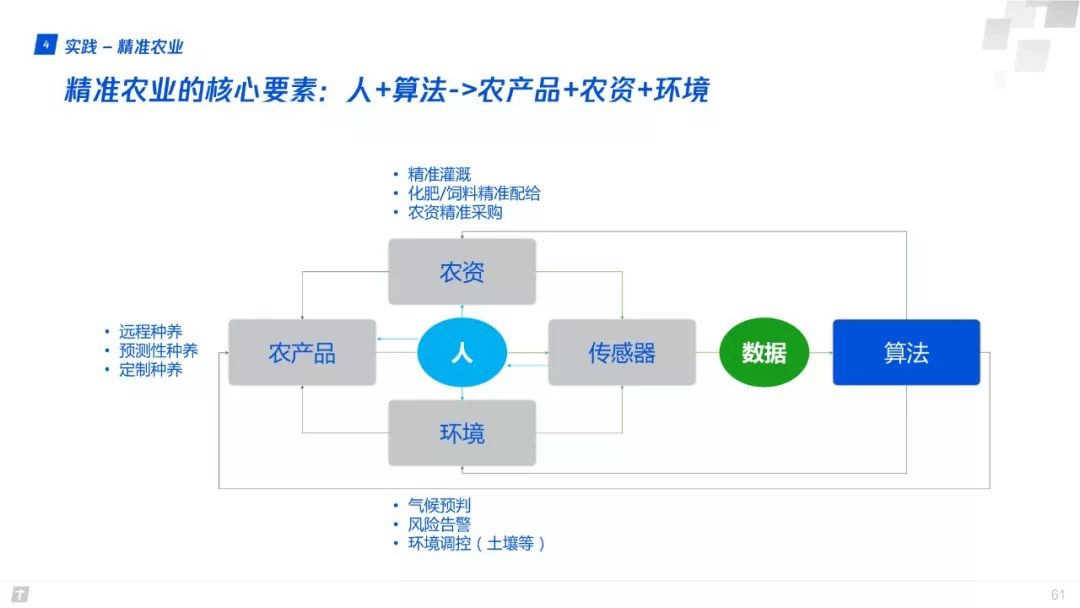 4 实践 – 精准农业

精准农业的核心要素：人+算法->农产品+农资+环境

• 精准灌溉
• 化肥/饲料精准配给
• 农资精准采购

农资

• 远程种养
• 预测性种养
• 定制种养

农产品

人

传感器

数据

算法

环境

• 气候预判
• 风险告警
• 环境调控（土壤等）

61